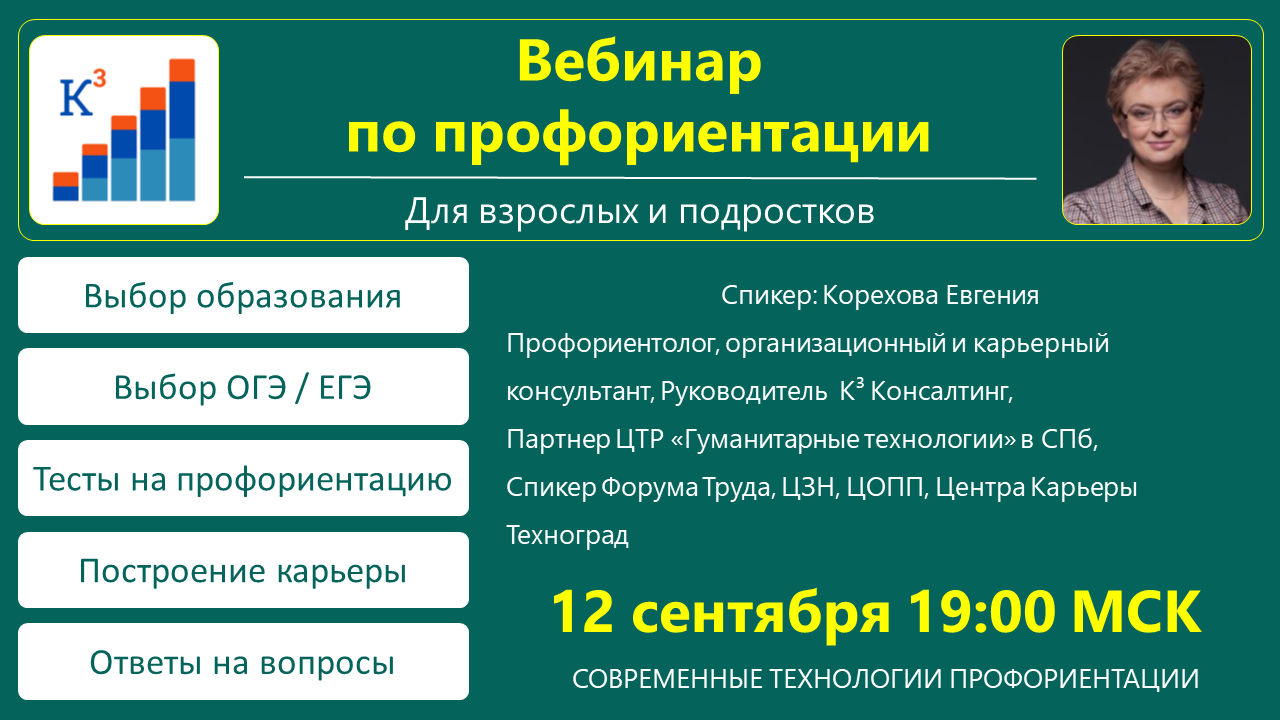 $К^3$

Вебинар по профориентации

Для взрослых и подростков

Выбор образования

Выбор ОГЭ / ЕГЭ

Тесты на профориентацию

Построение карьеры

Ответы на вопросы

Спикер: Корехова Евгения

Профориентолог, организационный и карьерный консультант, Руководитель $К^3$ Консалтинг, Партнер ЦТР «Гуманитарные технологии» в СПб, Спикер Форума Труда, ЦЗН, ЦОПП, Центра Карьеры Техноград

12 сентября 19:00 МСК

СОВРЕМЕННЫЕ ТЕХНОЛОГИИ ПРОФОРИЕНТАЦИИ